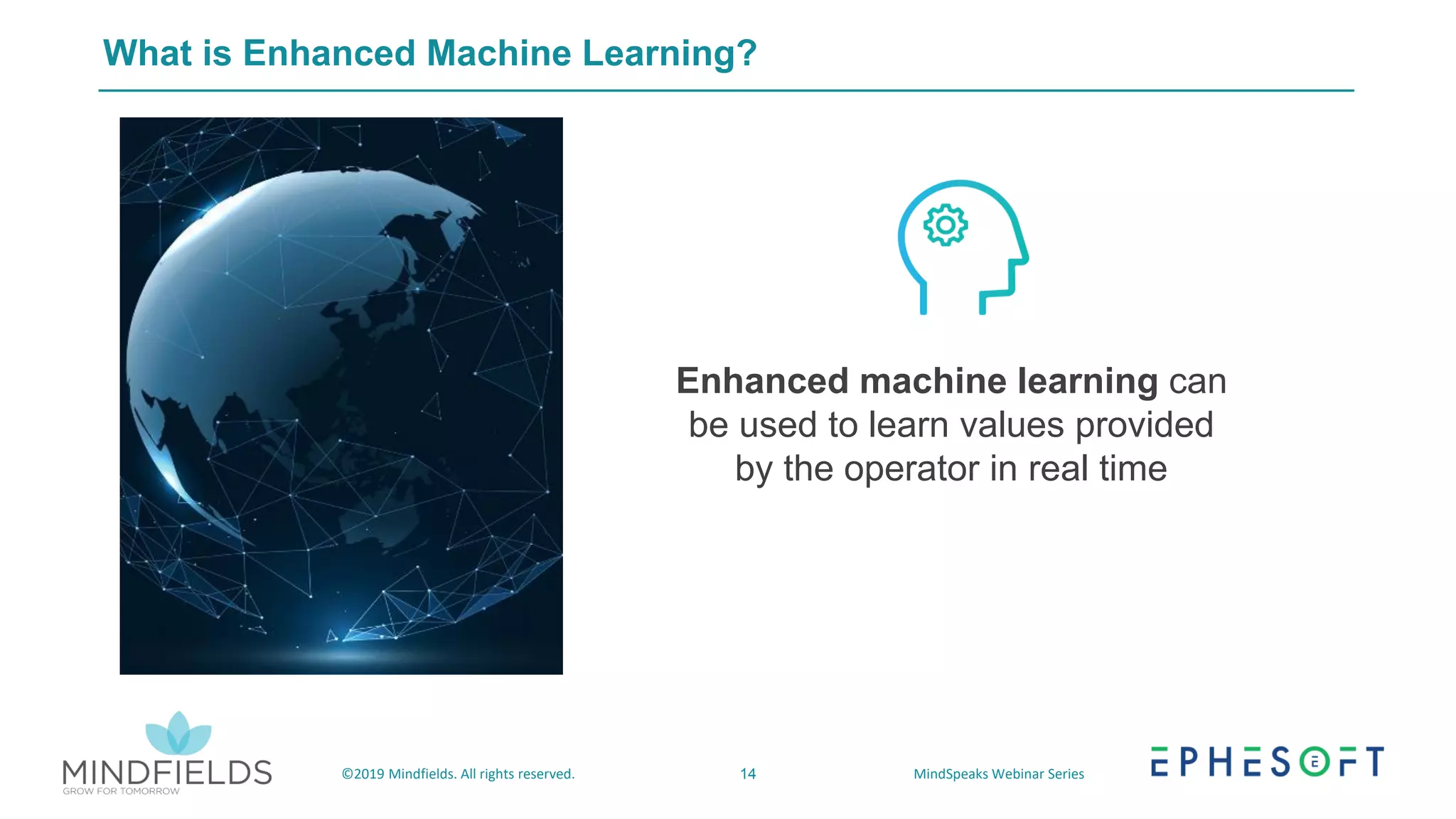 What is Enhanced Machine Learning?

Enhanced machine learning can be used to learn values provided by the operator in real time

MINDFIELDS
GROW FOR TOMORROW

©2019 Mindfields. All rights reserved.

14

MindSpeaks Webinar Series

EPHESOFT